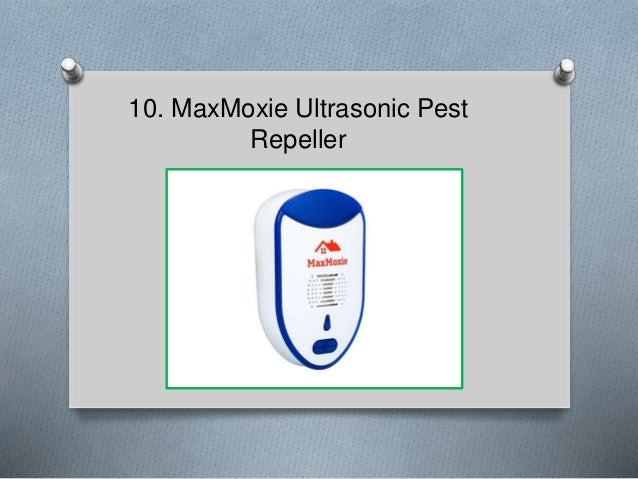 10. MaxMoxie Ultrasonic Pest Repeller

MaxMoxie